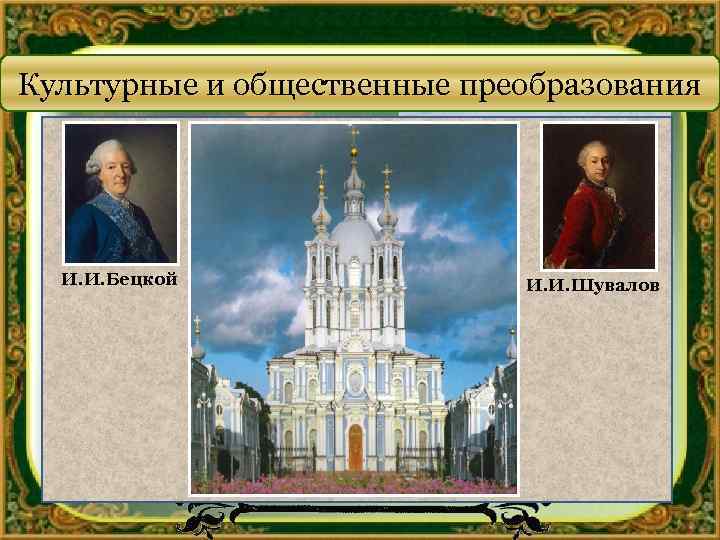 Культурные и общественные преобразования

И.И.Бецкой

И.И.Шувалов